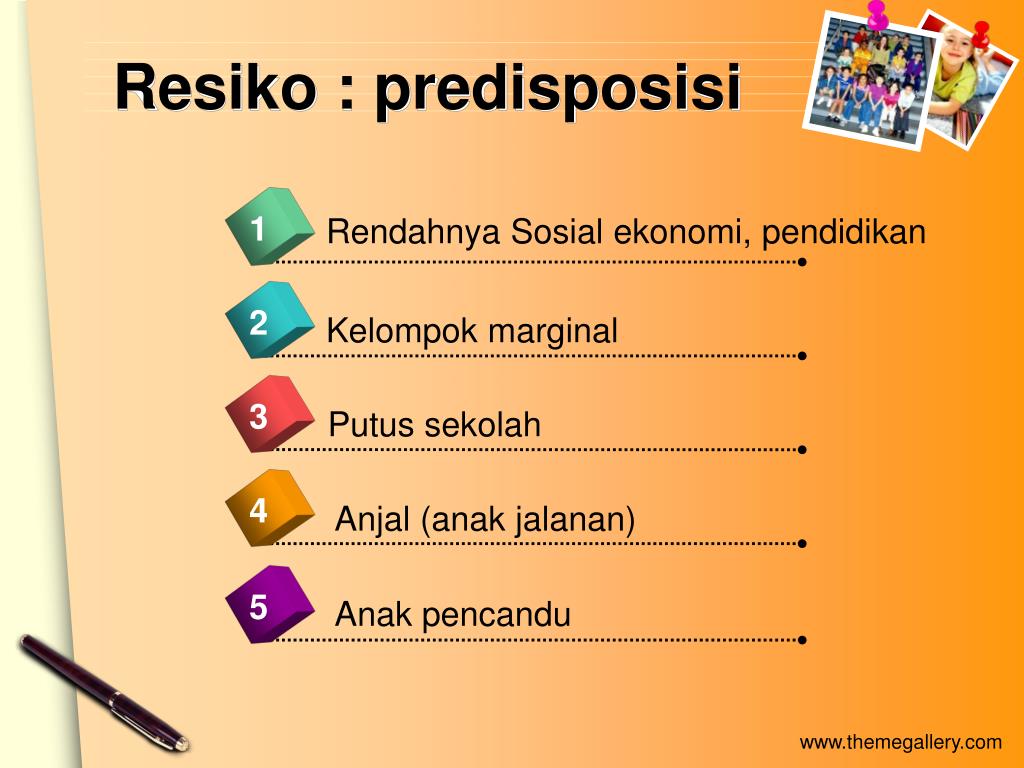 Resiko : predisposisi

1 Rendahnya Sosial ekonomi, pendidikan

2 Kelompok marginal

3 Putus sekolah

4 Anjal (anak jalanan)

5 Anak pencandu

www.themegallery.com